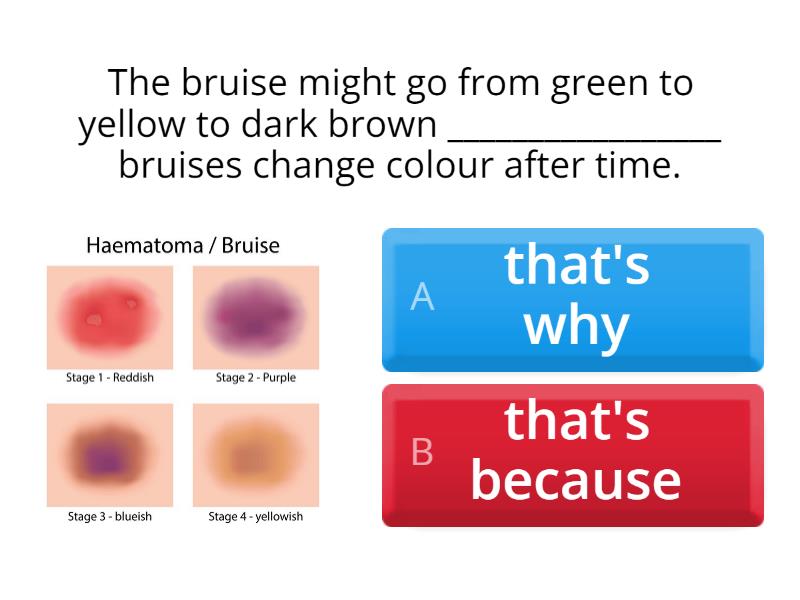 The bruise might go from green to yellow to dark brown ________________ bruises change colour after time.

Haematoma / Bruise

Stage 1 - Reddish

Stage 2 - Purple

Stage 3 - blueish

Stage 4 - yellowish

A that's why

B that's because